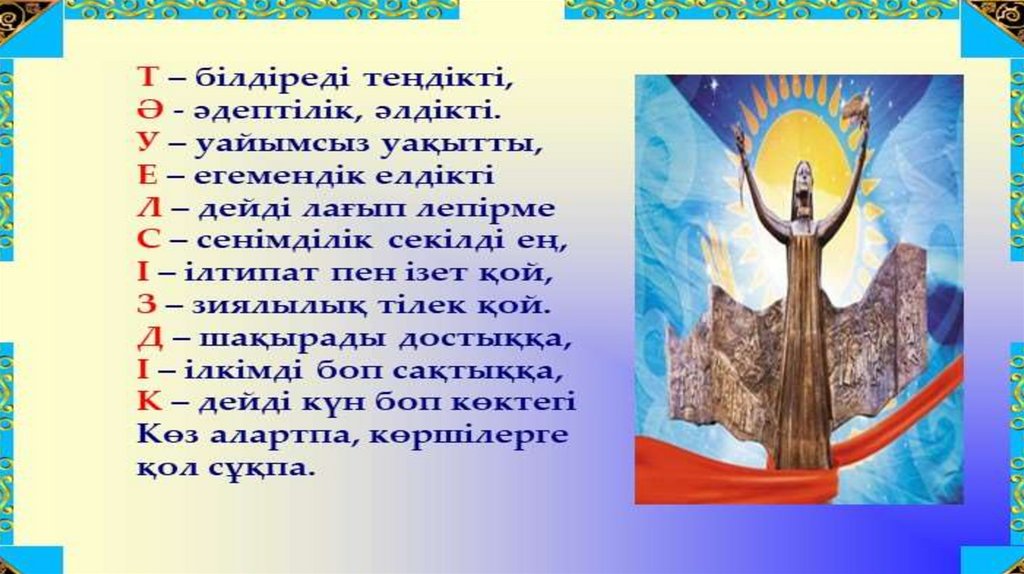 Т – білдіреді теңдікті,
Ә - әдептілік, әлдікті.
У – уайымсыз уақытты,
Е – егемендік елдікті
Л – дейді лағып лепірме
С – сенімділік секілді ең,
І – ілтипат пен ізет қой,
З – зиялылық тілек қой.
Д – шақырады достыққа,
І – ілкімді боп сақтыққа,
К – дейді күн боп көктегі
Көз алартпа, көршілерге қол сұқпа.